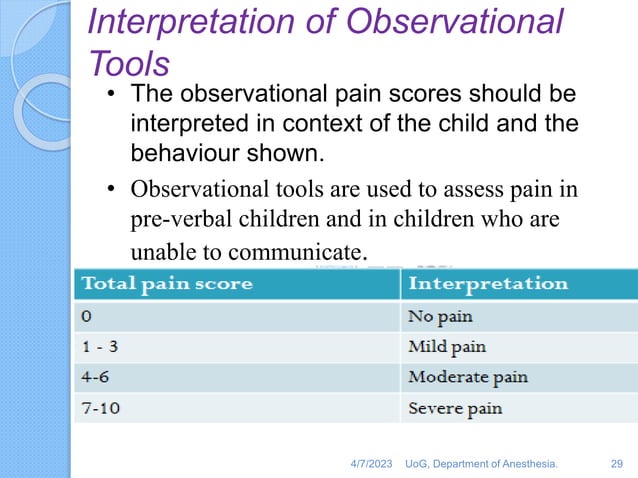 Interpretation of Observational Tools

• The observational pain scores should be interpreted in context of the child and the behaviour shown.

• Observational tools are used to assess pain in pre-verbal children and in children who are unable to communicate.

| Total pain score | Interpretation |
|---|---|
| 0 | No pain |
| 1 - 3 | Mild pain |
| 4-6 | Moderate pain |
| 7-10 | Severe pain |

4/7/2023 UoG, Department of Anesthesia. 29